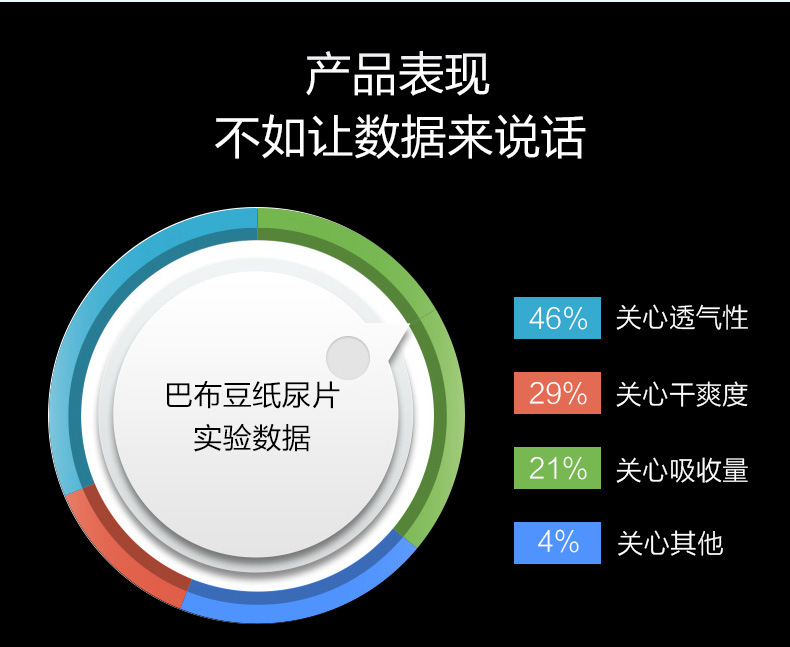 产品表现
不如让数据来说话

巴布豆纸尿片
实验数据

46% 关心透气性

29% 关心干爽度

21% 关心吸收量

4% 关心其他